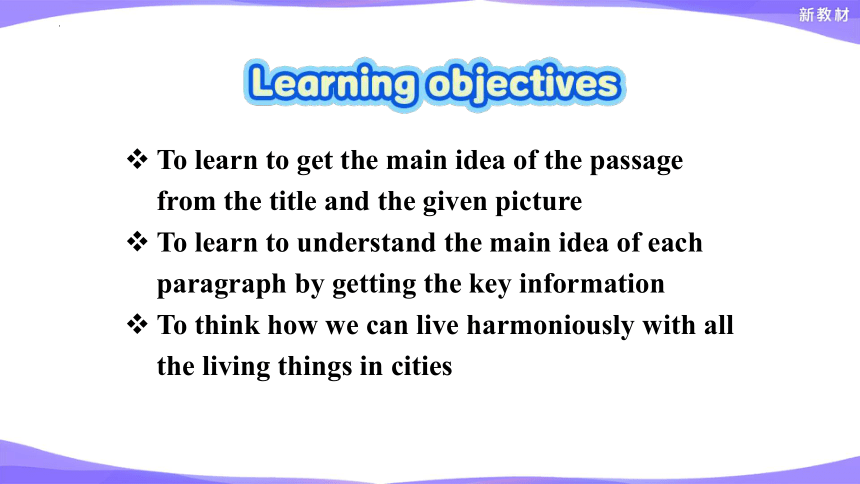 新教材

Learning objectives

❖ To learn to get the main idea of the passage from the title and the given picture

❖ To learn to understand the main idea of each paragraph by getting the key information

❖ To think how we can live harmoniously with all the living things in cities